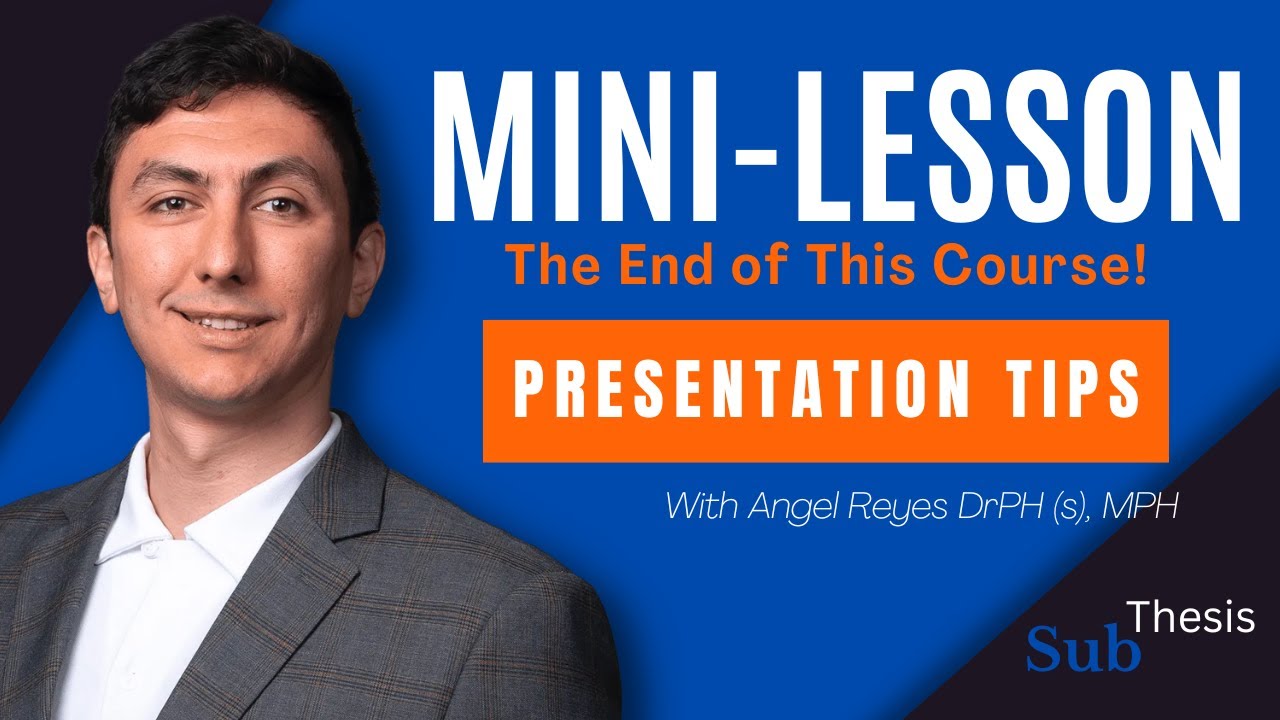 MINI-LESSON
The End of This Course!

PRESENTATION TIPS

With Angel Reyes DrPH (s), MPH

Sub Thesis